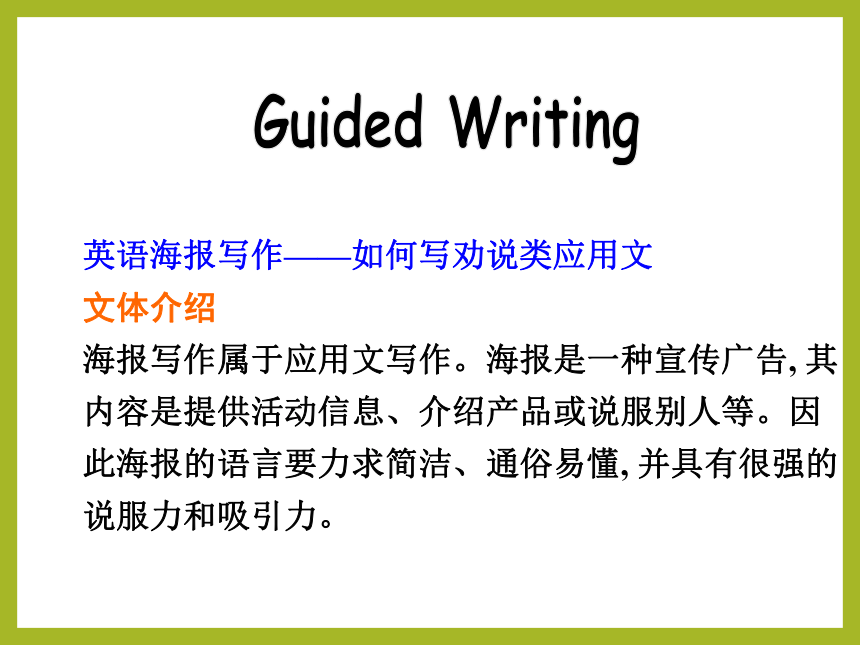 Guided Writing

英语海报写作——如何写劝说类应用文

文体介绍

海报写作属于应用文写作。海报是一种宣传广告,其内容是提供活动信息、介绍产品或说服别人等。因此海报的语言要力求简洁、通俗易懂,并具有很强的说服力和吸引力。